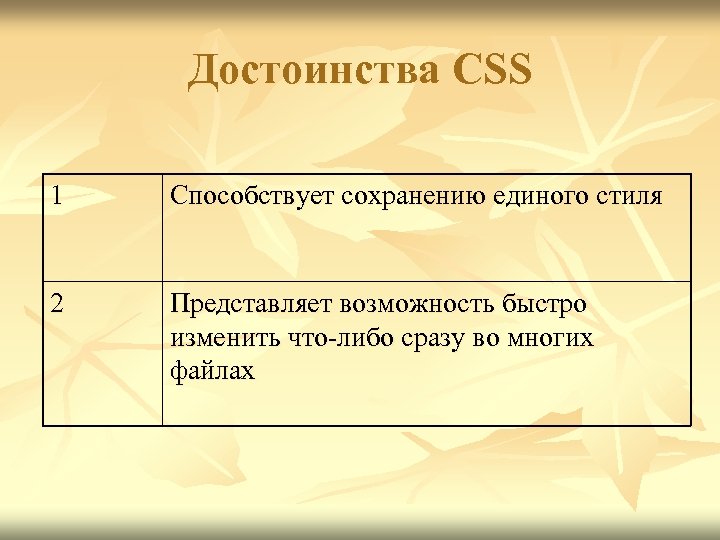 Достоинства CSS

| 1 | Способствует сохранению единого стиля |
|---|---|
| 2 | Представляет возможность быстро изменить что-либо сразу во многих файлах |